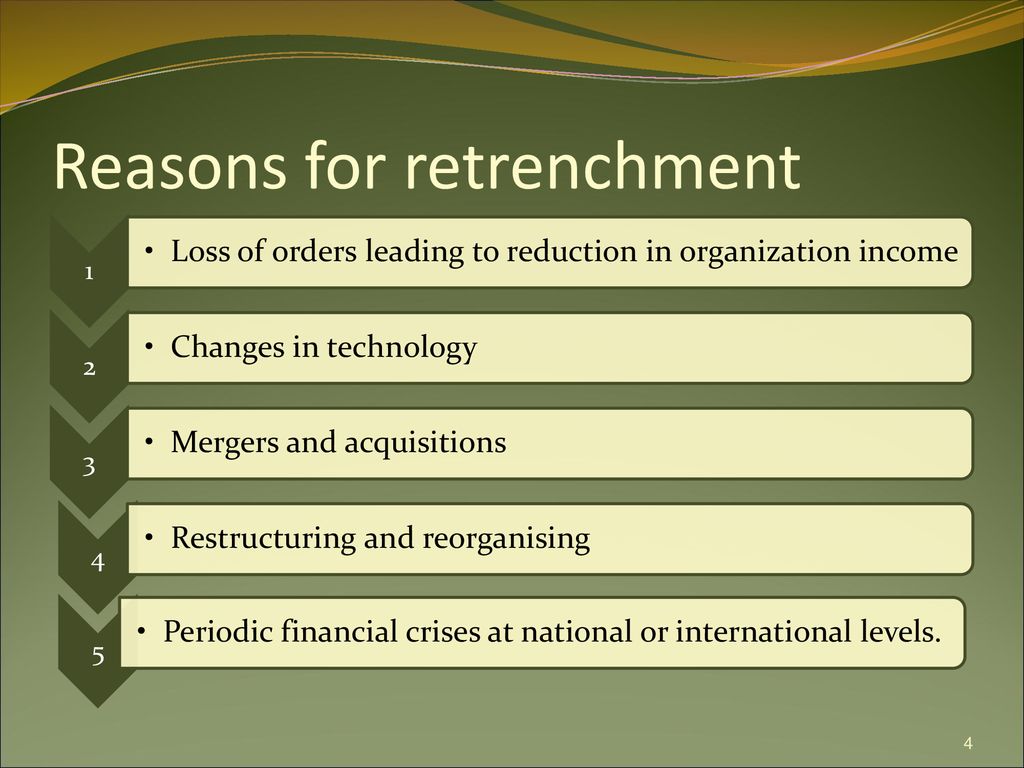 Reasons for retrenchment

1

• Loss of orders leading to reduction in organization income

2

• Changes in technology

3

• Mergers and acquisitions

4

• Restructuring and reorganising

5

• Periodic financial crises at national or international levels.

4